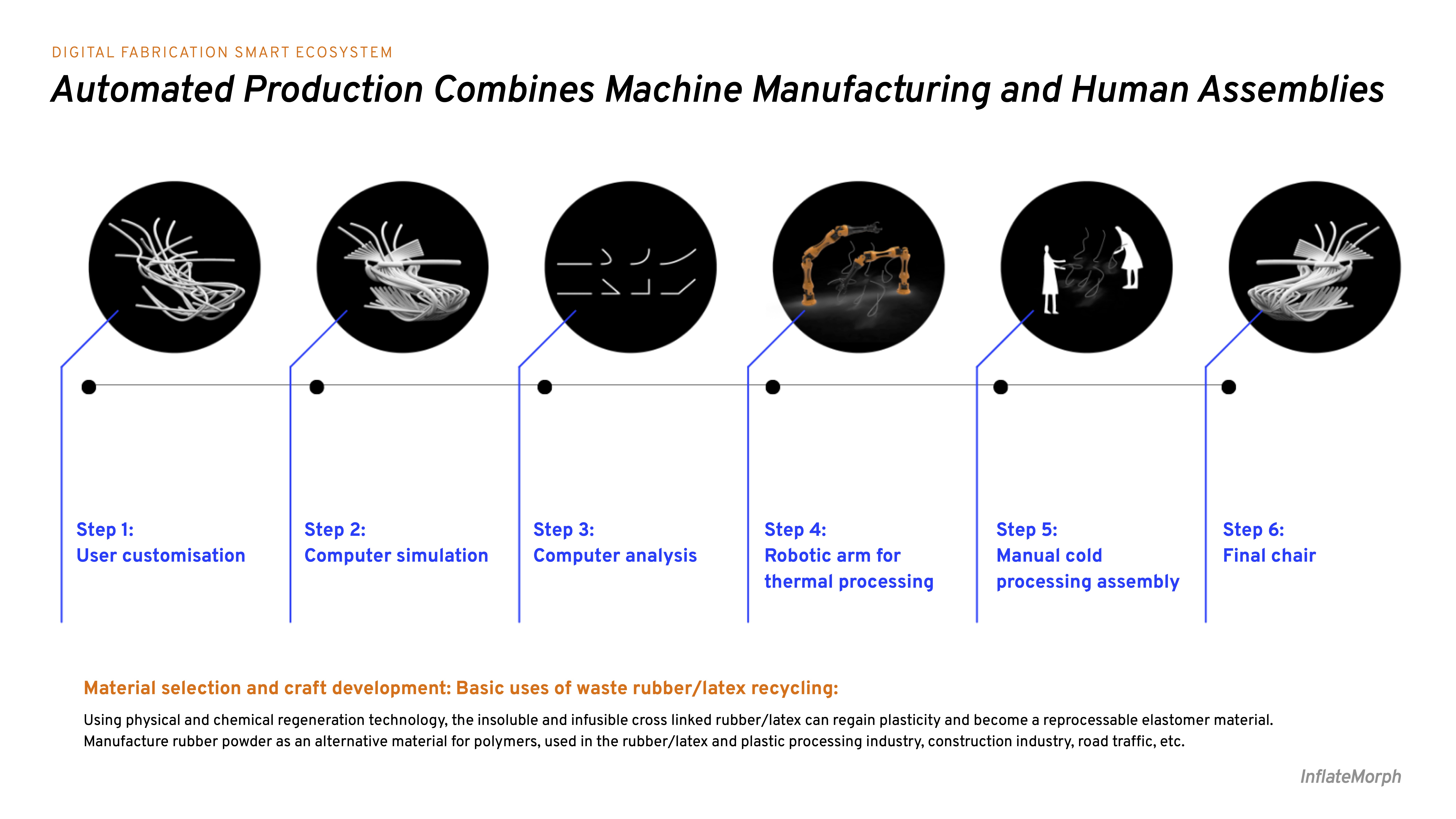 DIGITAL FABRICATION SMART ECOSYSTEM

Automated Production Combines Machine Manufacturing and Human Assemblies

Step 1:
User customisation

Step 2:
Computer simulation

Step 3:
Computer analysis

Step 4:
Robotic arm for thermal processing

Step 5:
Manual cold processing assembly

Step 6:
Final chair

Material selection and craft development: Basic uses of waste rubber/latex recycling:

Using physical and chemical regeneration technology, the insoluble and infusible cross linked rubber/latex can regain plasticity and become a reprocessable elastomer material. Manufacture rubber powder as an alternative material for polymers, used in the rubber/latex and plastic processing industry, construction industry, road traffic, etc.

InflateMorph